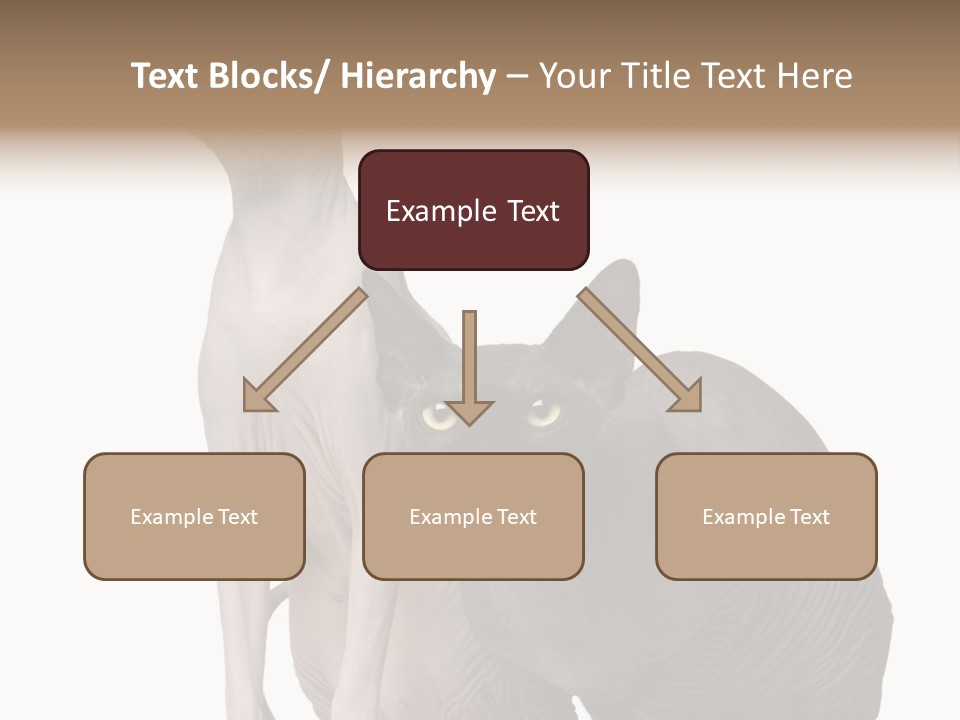 Text Blocks/ Hierarchy – Your Title Text Here

Example Text

Example Text

Example Text

Example Text